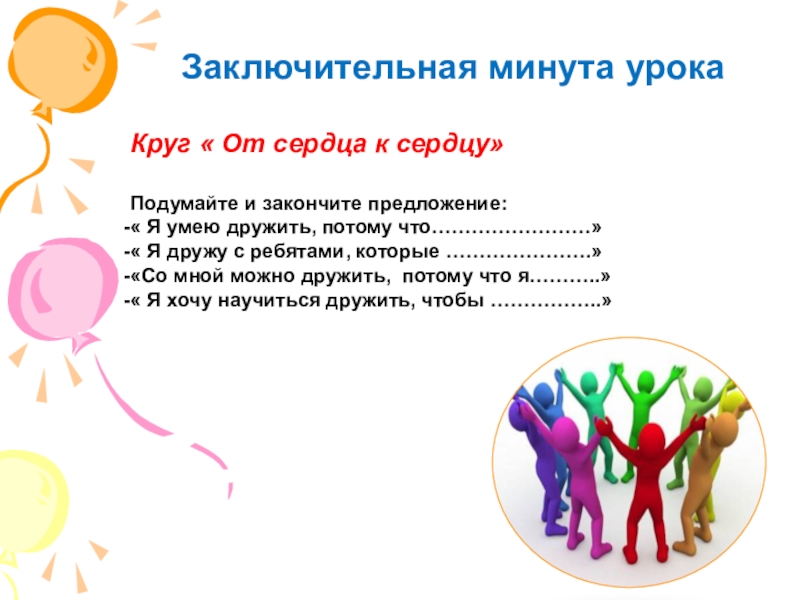 Заключительная минута урока

Круг « От сердца к сердцу»

Подумайте и закончите предложение:
-« Я умею дружить, потому что……………………»
-« Я дружу с ребятами, которые ………………….»
-«Со мной можно дружить, потому что я………..»
-« Я хочу научиться дружить, чтобы ……………..»